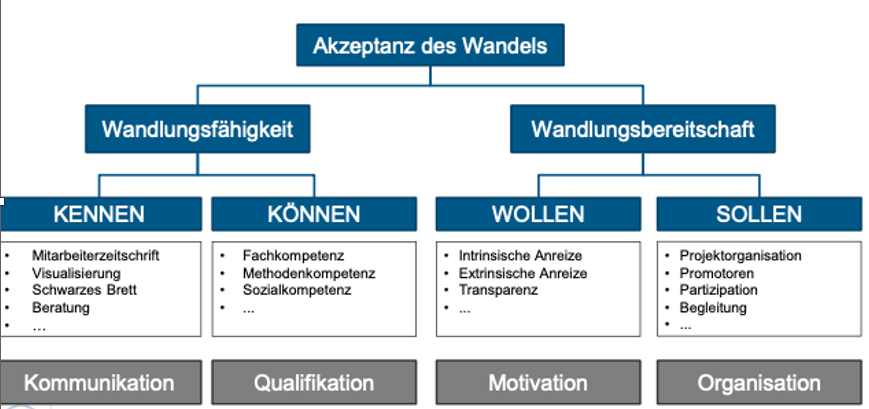 Akzeptanz des Wandels

Wandlungsfähigkeit

Wandlungsbereitschaft

KENNEN

- Mitarbeiterzeitschrift
- Visualisierung
- Schwarzes Brett
- Beratung
- …

Kommunikation

KÖNNEN

- Fachkompetenz
- Methodenkompetenz
- Sozialkompetenz
- ...

Qualifikation

WOLLEN

- Intrinsische Anreize
- Extrinsische Anreize
- Transparenz
- ...

Motivation

SOLLEN

- Projektorganisation
- Promotoren
- Partizipation
- Begleitung
- ...

Organisation